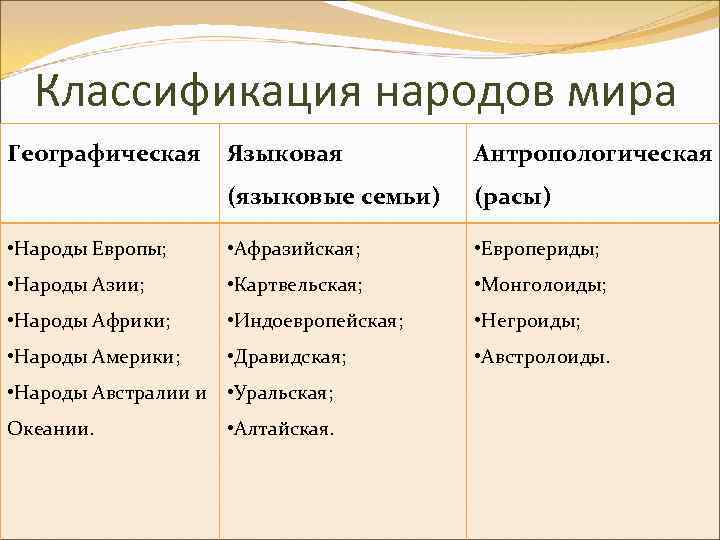 Классификация народов мира

| Географическая | Языковая (языковые семьи) | Антропологическая (расы) |
|---|---|---|
| •Народы Европы; •Народы Азии; •Народы Африки; •Народы Америки; •Народы Австралии и Океании. | •Афразийская; •Картвельская; •Индоевропейская; •Дравидская; •Уральская; •Алтайская. | •Европериды; •Монголоиды; •Негроиды; •Австролоиды. |